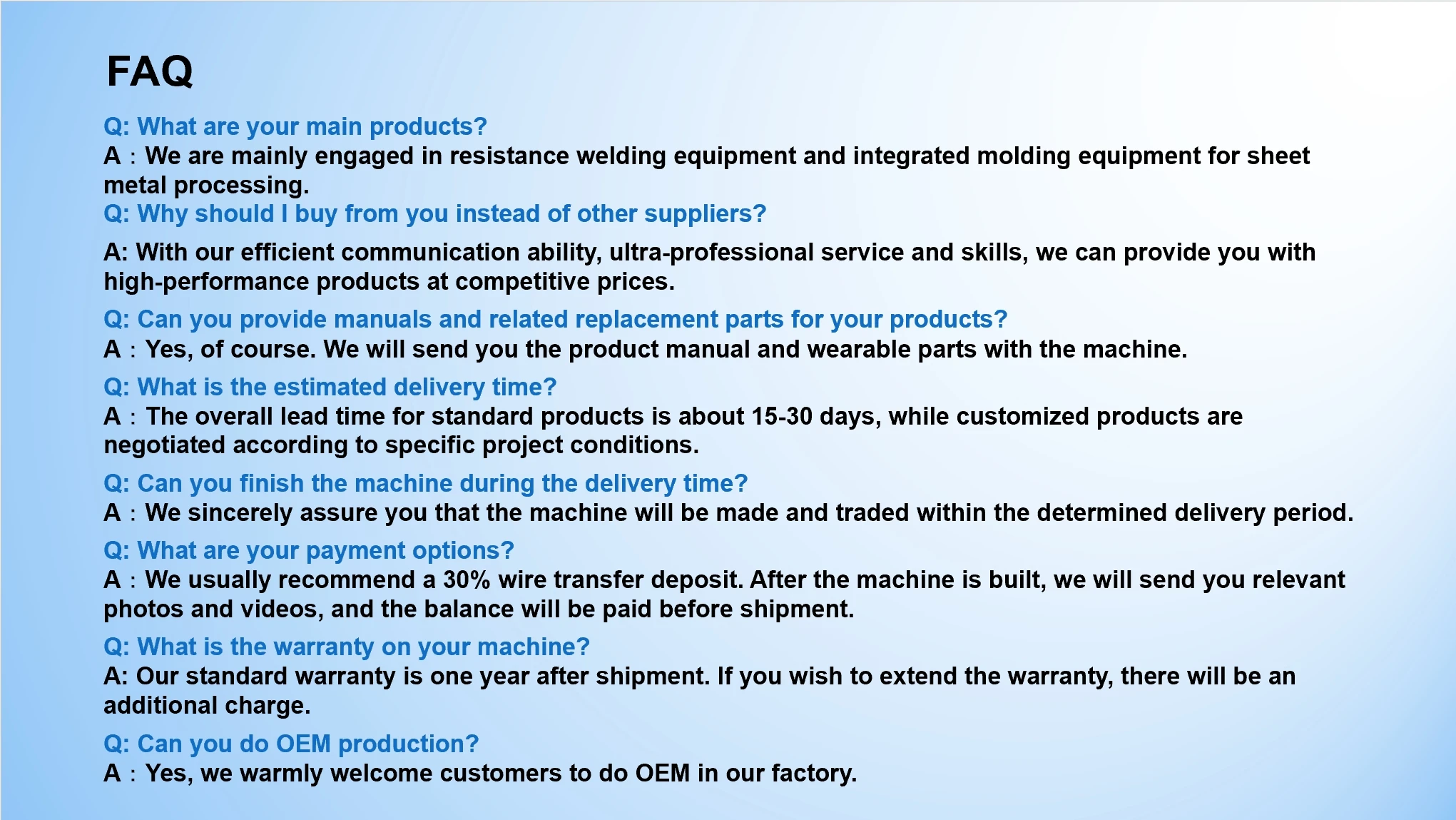 FAQ

Q: What are your main products?
A：We are mainly engaged in resistance welding equipment and integrated molding equipment for sheet metal processing.

Q: Why should I buy from you instead of other suppliers?
A: With our efficient communication ability, ultra-professional service and skills, we can provide you with high-performance products at competitive prices.

Q: Can you provide manuals and related replacement parts for your products?
A：Yes, of course. We will send you the product manual and wearable parts with the machine.

Q: What is the estimated delivery time?
A：The overall lead time for standard products is about 15-30 days, while customized products are negotiated according to specific project conditions.

Q: Can you finish the machine during the delivery time?
A：We sincerely assure you that the machine will be made and traded within the determined delivery period.

Q: What are your payment options?
A：We usually recommend a 30% wire transfer deposit. After the machine is built, we will send you relevant photos and videos, and the balance will be paid before shipment.

Q: What is the warranty on your machine?
A: Our standard warranty is one year after shipment. If you wish to extend the warranty, there will be an additional charge.

Q: Can you do OEM production?
A：Yes, we warmly welcome customers to do OEM in our factory.